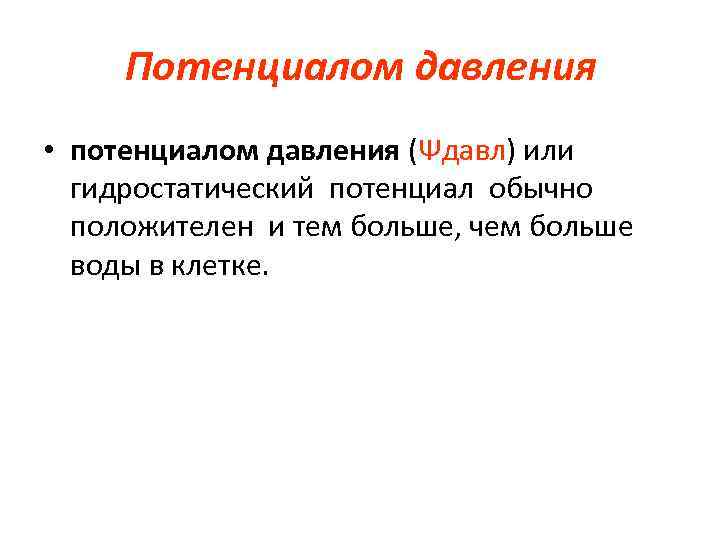 Потенциалом давления

• потенциалом давления (Ψдавл) или гидростатический потенциал обычно положителен и тем больше, чем больше воды в клетке.